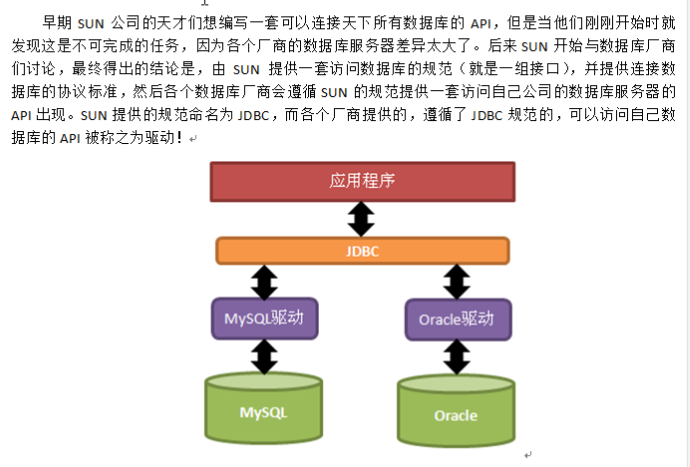 早期 SUN 公司的天才们想编写一套可以连接天下所有数据库的 API，但是当他们刚刚开始时就发现这是不可完成的任务，因为各个厂商的数据库服务器差异太大了。后来 SUN 开始与数据库厂商们讨论，最终得出的结论是，由 SUN 提供一套访问数据库的规范（就是一组接口），并提供连接数据库的协议标准，然后各个数据库厂商会遵循 SUN 的规范提供一套访问自己公司的数据库服务器的 API 出现。SUN 提供的规范命名为 JDBC，而各个厂商提供的，遵循了 JDBC 规范的，可以访问自己数据库的 API 被称之为驱动！

应用程序

JDBC

MySQL驱动

Oracle驱动

MySQL

Oracle